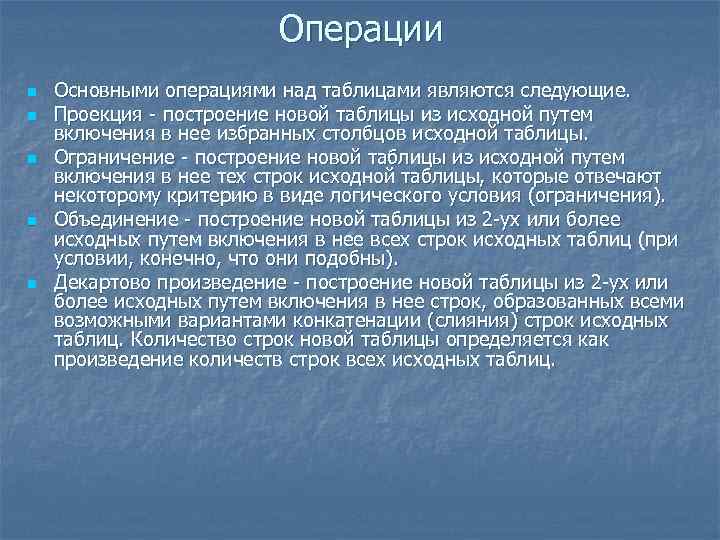 Операции

Основными операциями над таблицами являются следующие.

Проекция - построение новой таблицы из исходной путем включения в нее избранных столбцов исходной таблицы.

Ограничение - построение новой таблицы из исходной путем включения в нее тех строк исходной таблицы, которые отвечают некоторому критерию в виде логического условия (ограничения).

Объединение - построение новой таблицы из 2-ух или более исходных путем включения в нее всех строк исходных таблиц (при условии, конечно, что они подобны).

Декартово произведение - построение новой таблицы из 2-ух или более исходных путем включения в нее строк, образованных всеми возможными вариантами конкатенации (слияния) строк исходных таблиц. Количество строк новой таблицы определяется как произведение количеств строк всех исходных таблиц.